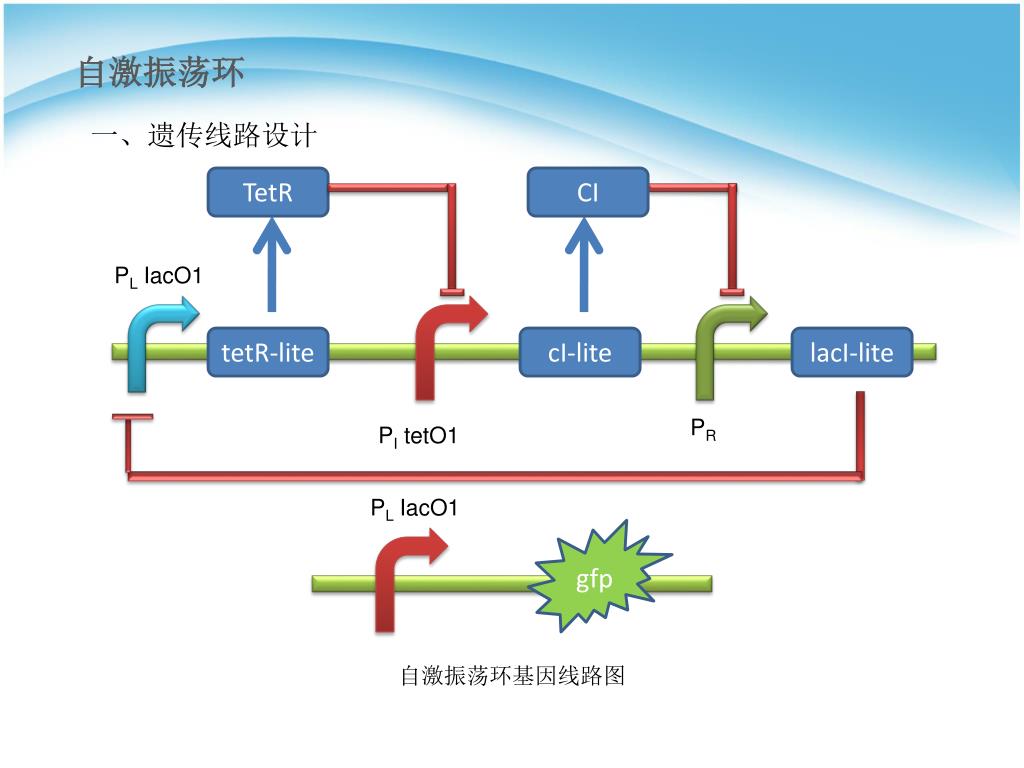 自激振荡环

一、遗传线路设计

TetR

CI

$P_L$ lacO1

tetR-lite

cI-lite

lacI-lite

$P_I$ tetO1

$P_R$

$P_L$ lacO1

gfp

自激振荡环基因线路图